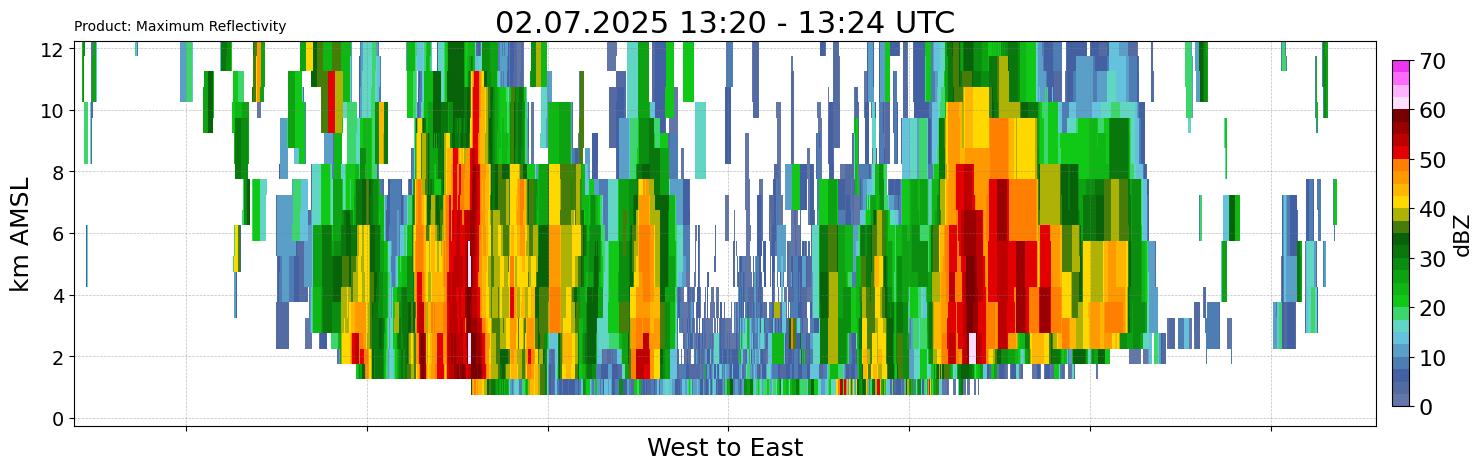 Product: Maximum Reflectivity

02.07.2025 13:20 - 13:24 UTC

km AMSL

12
10
8
6
4
2
0

West to East

70
60
50
40
30
20
10
0

dBZ